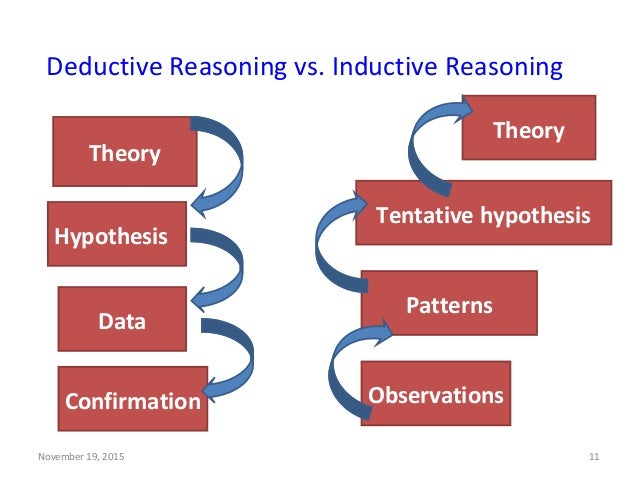 Deductive Reasoning vs. Inductive Reasoning

Theory

Hypothesis

Data

Confirmation

Theory

Tentative hypothesis

Patterns

Observations

November 19, 2015

11